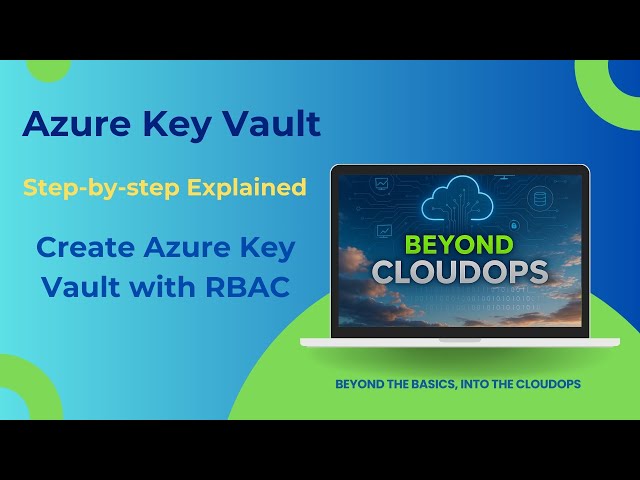 Azure Key Vault

Step-by-step Explained

Create Azure Key Vault with RBAC

BEYOND CLOUDOPS

BEYOND THE BASICS, INTO THE CLOUDOPS